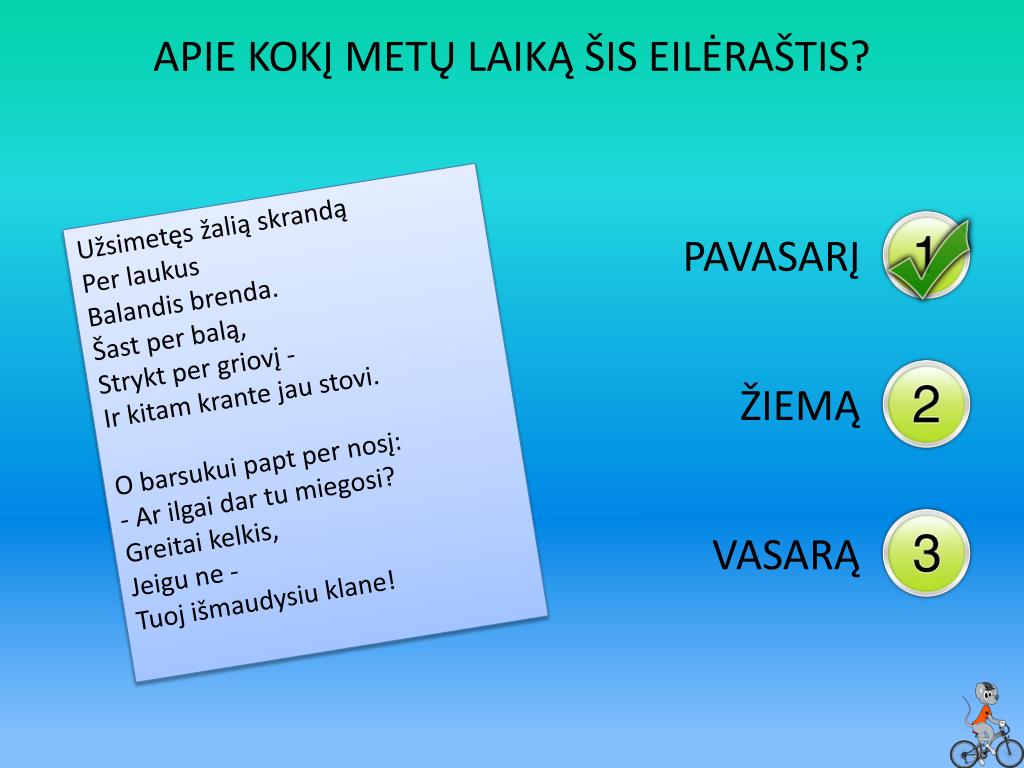 APIE KOKĮ METŲ LAIKĄ ŠIS EILĖRAŠTIS?

Užsimetęs žalią skrandą
Per laukus
Balandis brenda.
Šast per balą,
Strykt per griovį -
Ir kitam krante jau stovi.

O barsukui papt per nosį:
- Ar ilgai dar tu miegosi?
Greitai kelkis,
Jeigu ne -
Tuoj išmaudysiu klane!

PAVASARĮ 1

ŽIEMĄ 2

VASARĄ 3